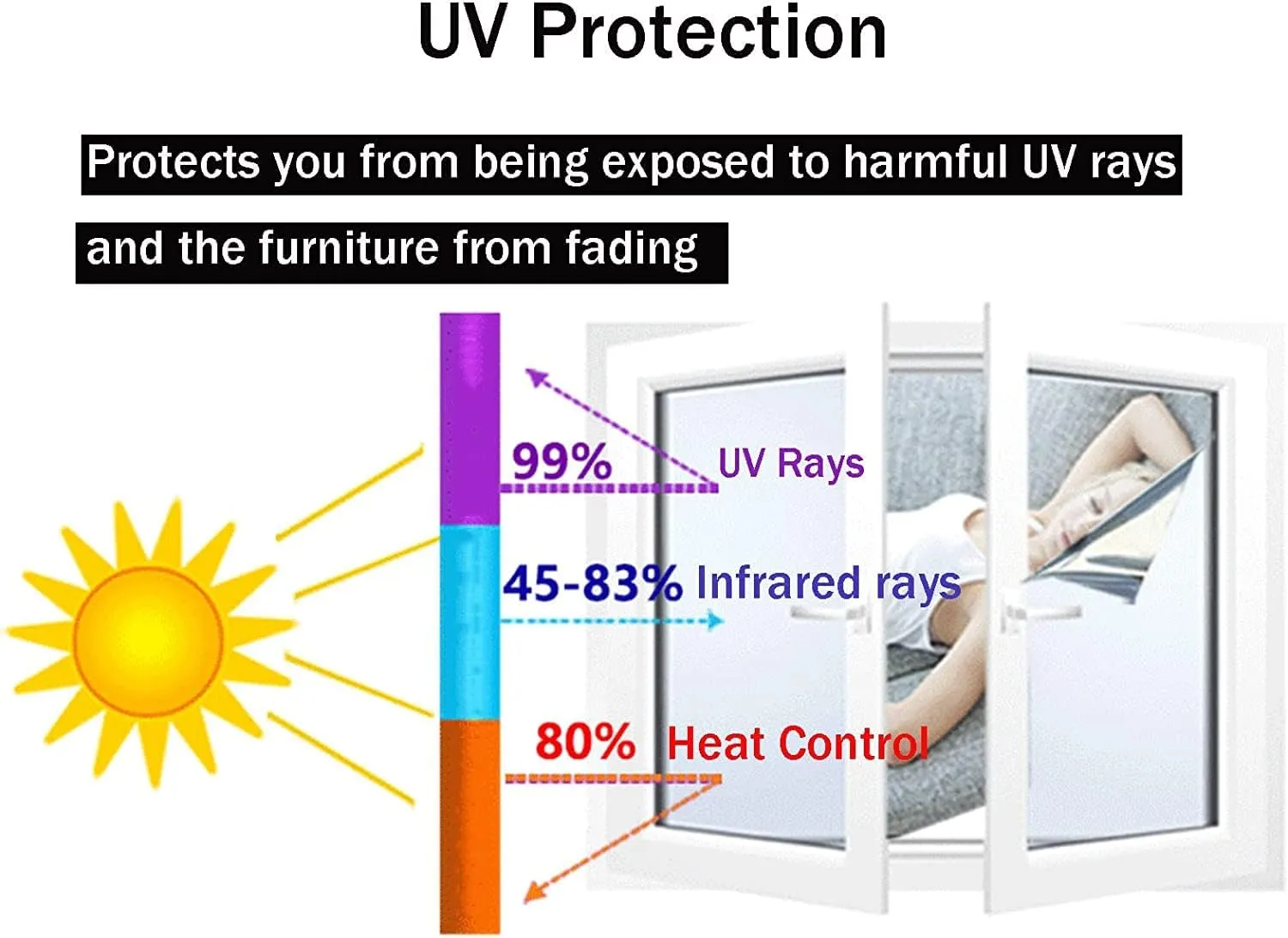 UV Protection

Protects you from being exposed to harmful UV rays and the furniture from fading

99% UV Rays

45-83% Infrared rays

80% Heat Control